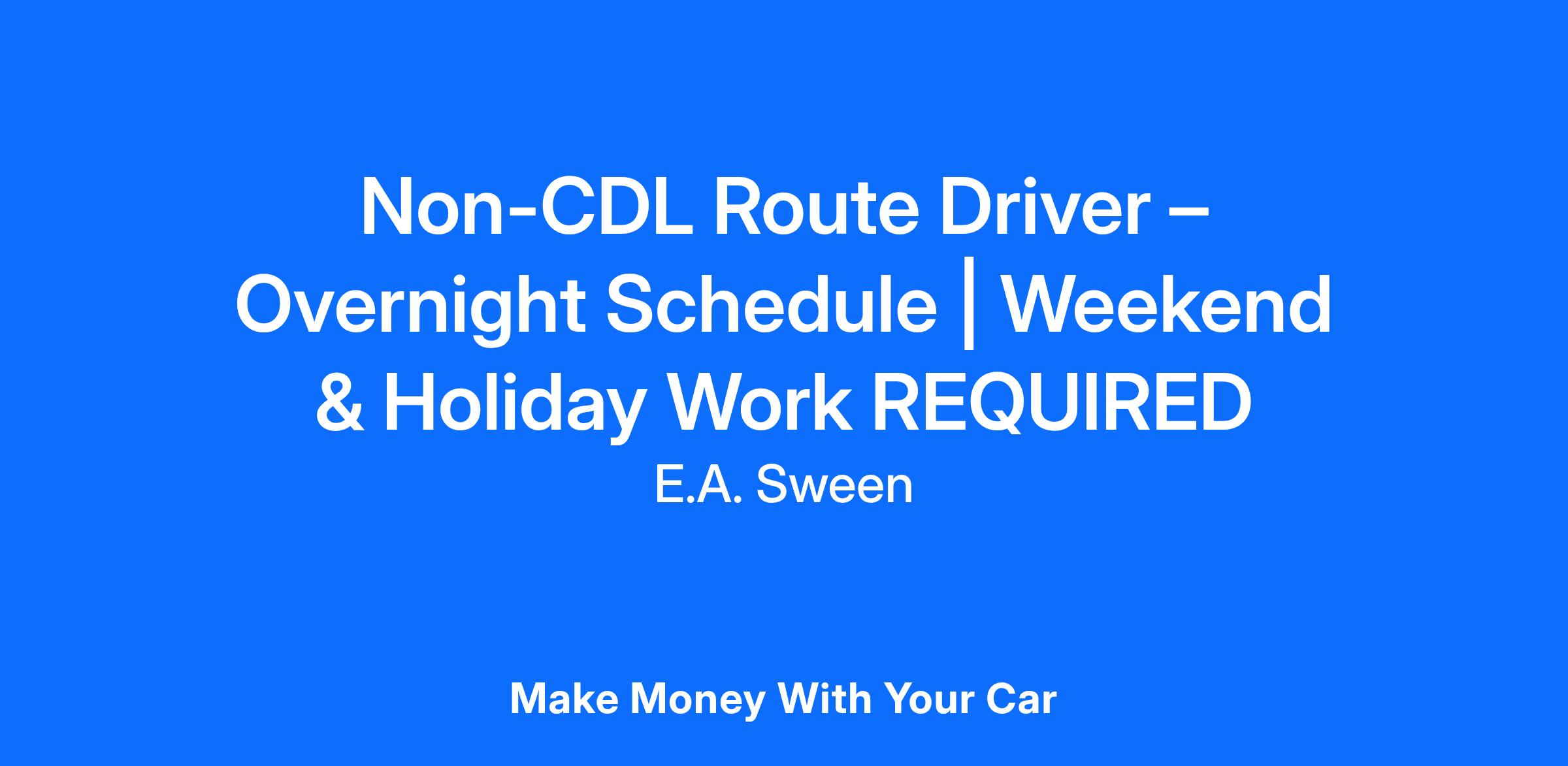 Non-CDL Route Driver – Overnight Schedule | Weekend & Holiday Work REQUIRED

E.A. Sween

Make Money With Your Car